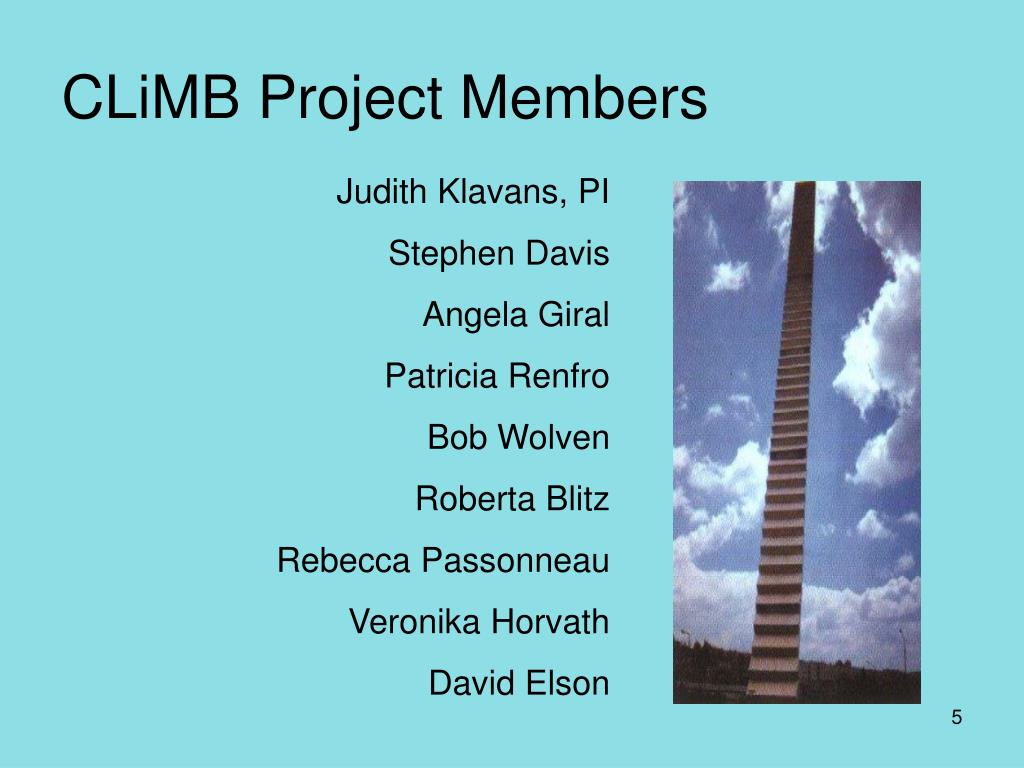 CLiMB Project Members

Judith Klavans, PI

Stephen Davis

Angela Giral

Patricia Renfro

Bob Wolven

Roberta Blitz

Rebecca Passonneau

Veronika Horvath

David Elson

5